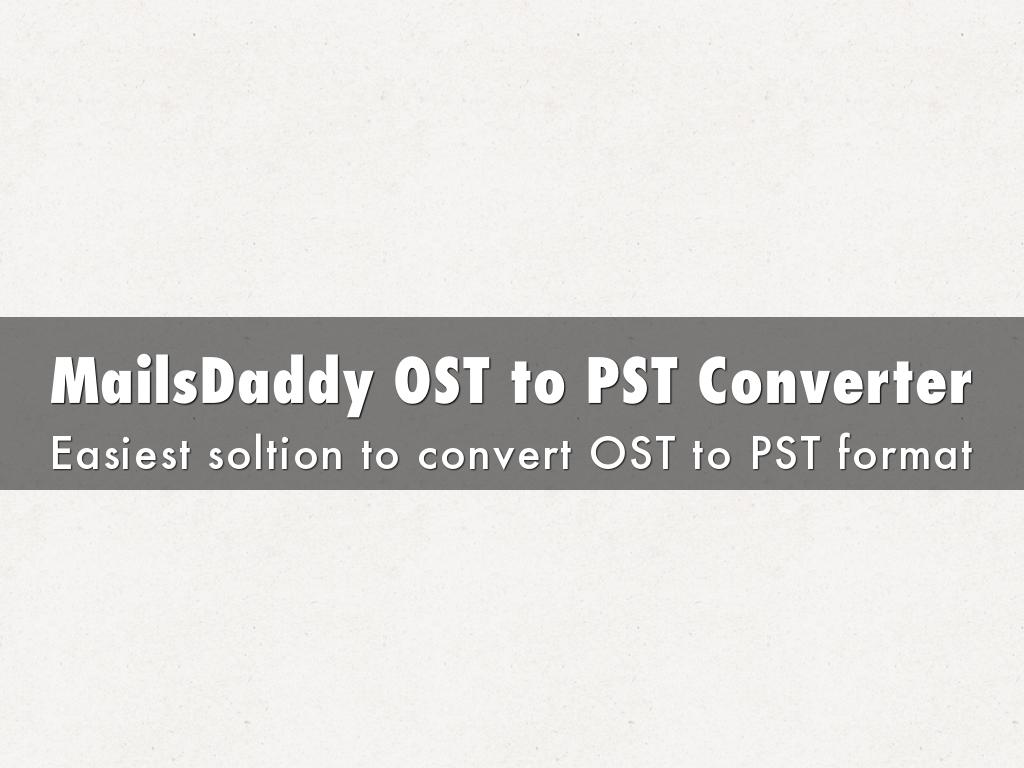 MailsDaddy OST to PST Converter

Easiest soltion to convert OST to PST format